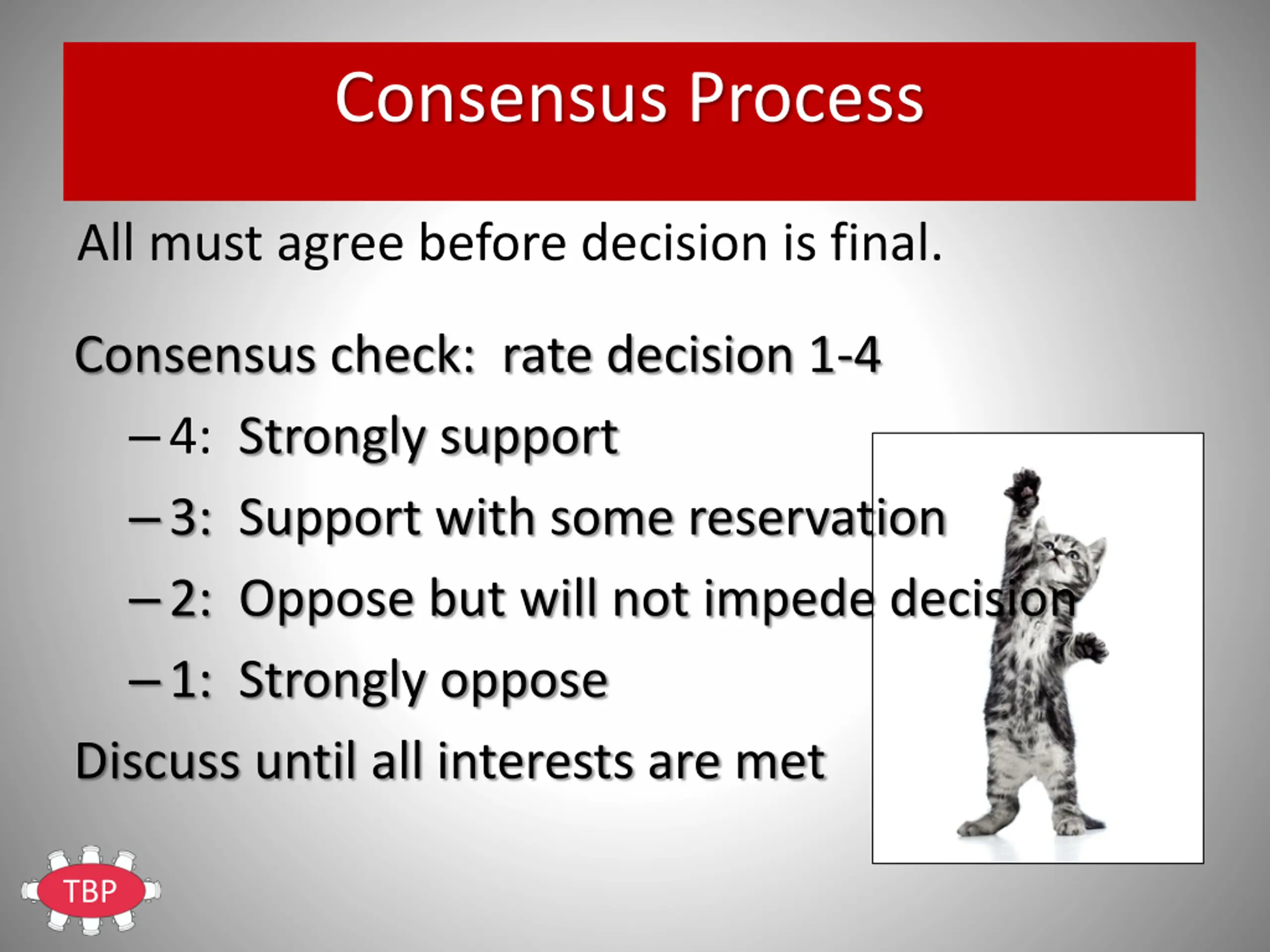 Consensus Process

All must agree before decision is final.

Consensus check: rate decision 1-4

– 4: Strongly support
– 3: Support with some reservation
– 2: Oppose but will not impede decision
– 1: Strongly oppose

Discuss until all interests are met

TBP